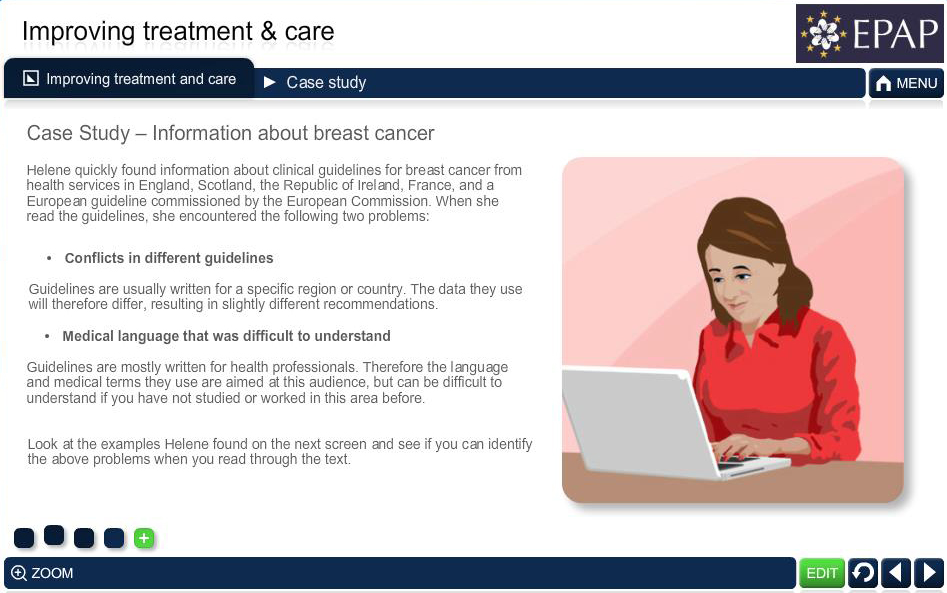 Improving treatment & care

EPAP

Improving treatment and care

▶ Case study

MENU

Case Study – Information about breast cancer

Helene quickly found information about clinical guidelines for breast cancer from health services in England, Scotland, the Republic of Ireland, France, and a European guideline commissioned by the European Commission. When she read the guidelines, she encountered the following two problems:

• Conflicts in different guidelines

Guidelines are usually written for a specific region or country. The data they use will therefore differ, resulting in slightly different recommendations.

• Medical language that was difficult to understand

Guidelines are mostly written for health professionals. Therefore the language and medical terms they use are aimed at this audience, but can be difficult to understand if you have not studied or worked in this area before.

Look at the examples Helene found on the next screen and see if you can identify the above problems when you read through the text.

+

ZOOM

EDIT